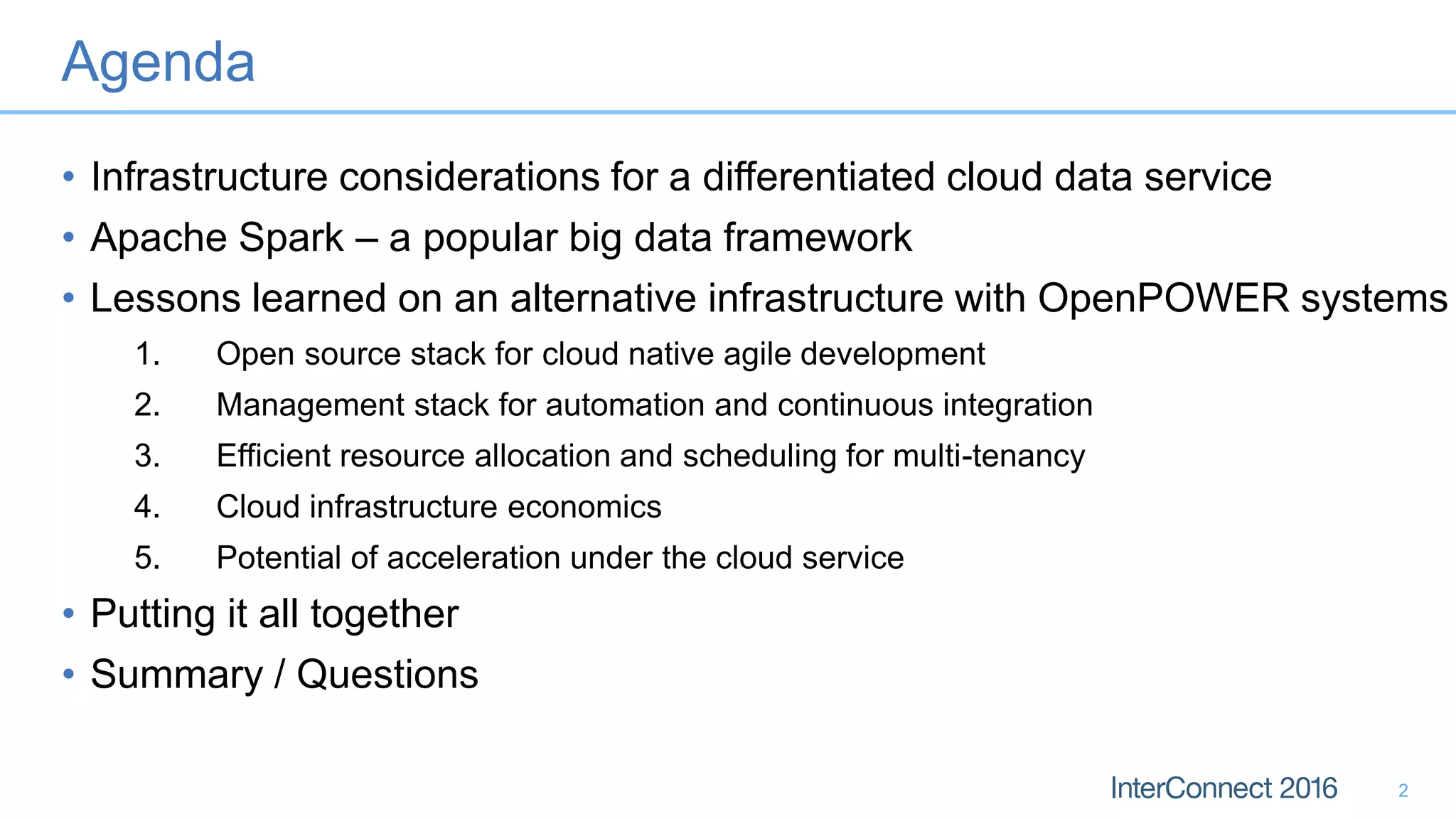 Agenda

• Infrastructure considerations for a differentiated cloud data service
• Apache Spark – a popular big data framework
• Lessons learned on an alternative infrastructure with OpenPOWER systems
1. Open source stack for cloud native agile development
2. Management stack for automation and continuous integration
3. Efficient resource allocation and scheduling for multi-tenancy
4. Cloud infrastructure economics
5. Potential of acceleration under the cloud service
• Putting it all together
• Summary / Questions

InterConnect 2016 2